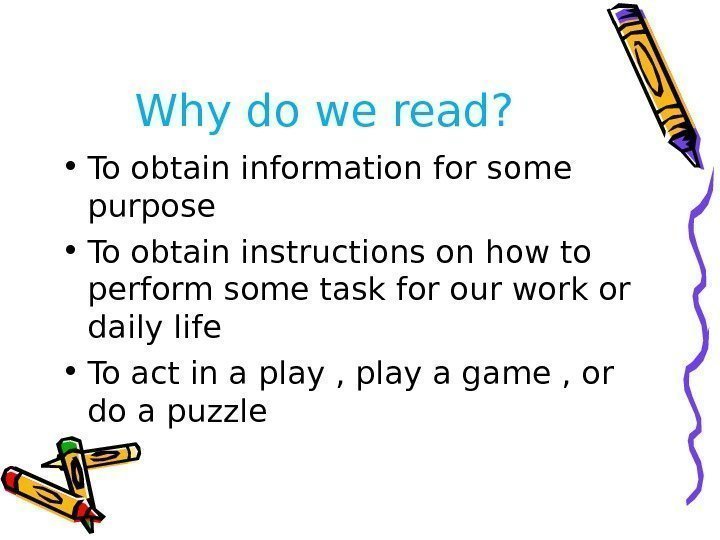 Why do we read?

• To obtain information for some purpose
• To obtain instructions on how to perform some task for our work or daily life
• To act in a play , play a game , or do a puzzle